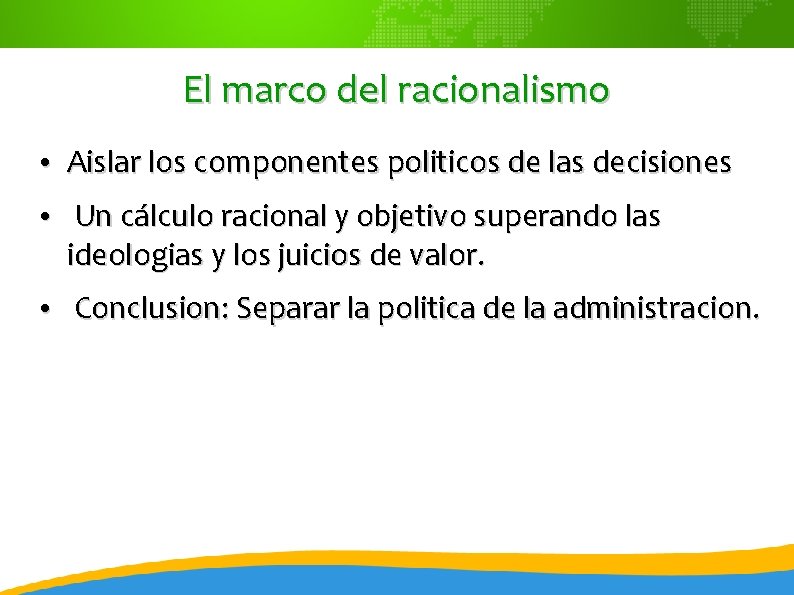 El marco del racionalismo

• Aislar los componentes politicos de las decisiones

• Un cálculo racional y objetivo superando las ideologias y los juicios de valor.

• Conclusion: Separar la politica de la administracion.